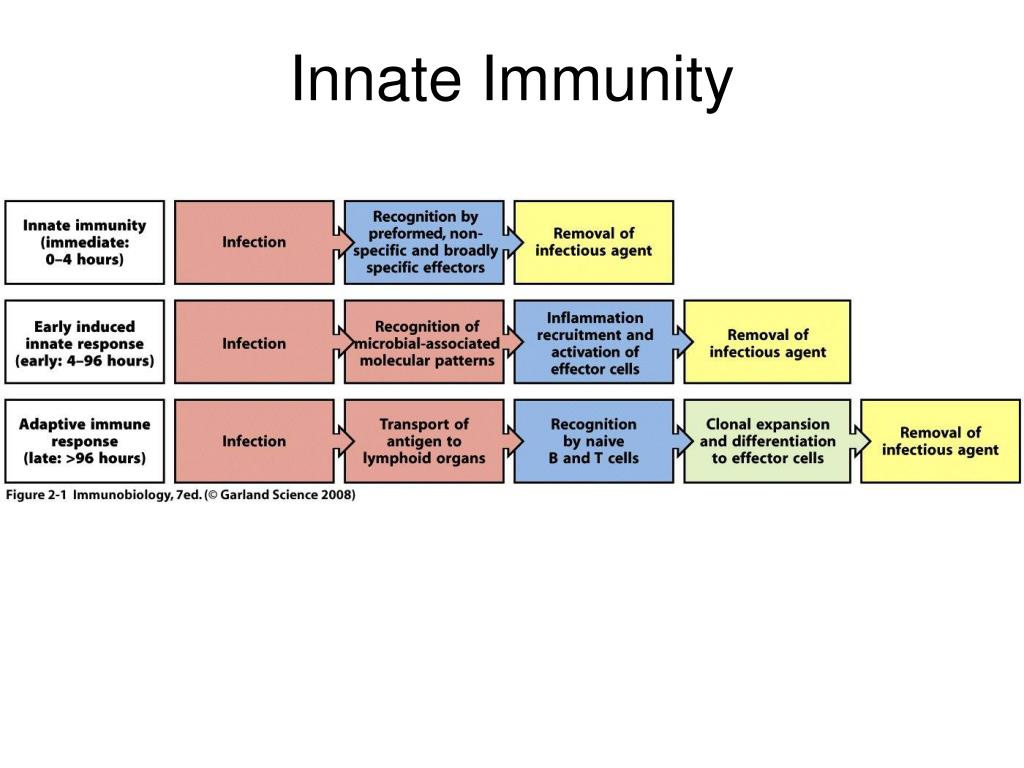 Innate Immunity

Innate immunity (immediate: 0–4 hours)

Infection

Recognition by preformed, non-specific and broadly specific effectors

Removal of infectious agent

Early induced innate response (early: 4–96 hours)

Infection

Recognition of microbial-associated molecular patterns

Inflammation recruitment and activation of effector cells

Removal of infectious agent

Adaptive immune response (late: >96 hours)

Infection

Transport of antigen to lymphoid organs

Recognition by naive B and T cells

Clonal expansion and differentiation to effector cells

Removal of infectious agent

Figure 2-1 Immunobiology, 7ed. (© Garland Science 2008)